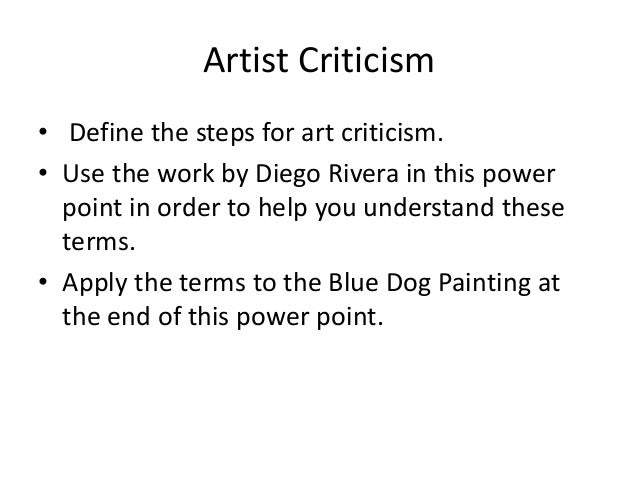 Artist Criticism

• Define the steps for art criticism.
• Use the work by Diego Rivera in this power point in order to help you understand these terms.
• Apply the terms to the Blue Dog Painting at the end of this power point.